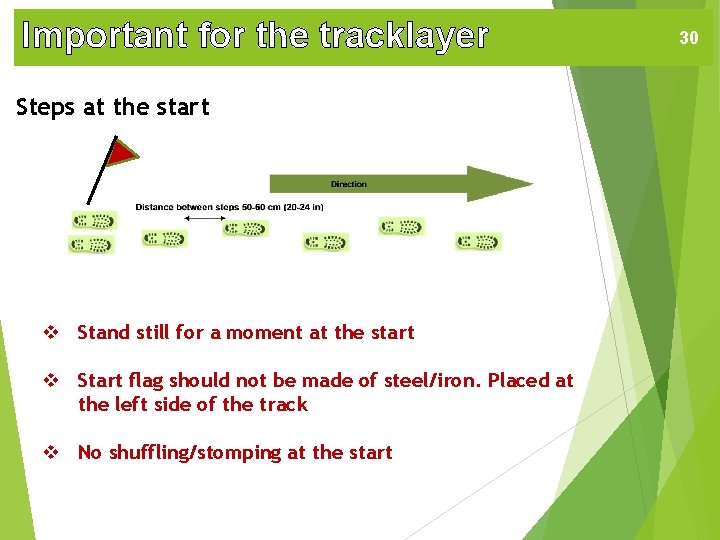 Important for the tracklayer

30

Steps at the start

Direction

Distance between steps 50-60 cm (20-24 in)

❖ Stand still for a moment at the start

❖ Start flag should not be made of steel/iron. Placed at the left side of the track

❖ No shuffling/stomping at the start